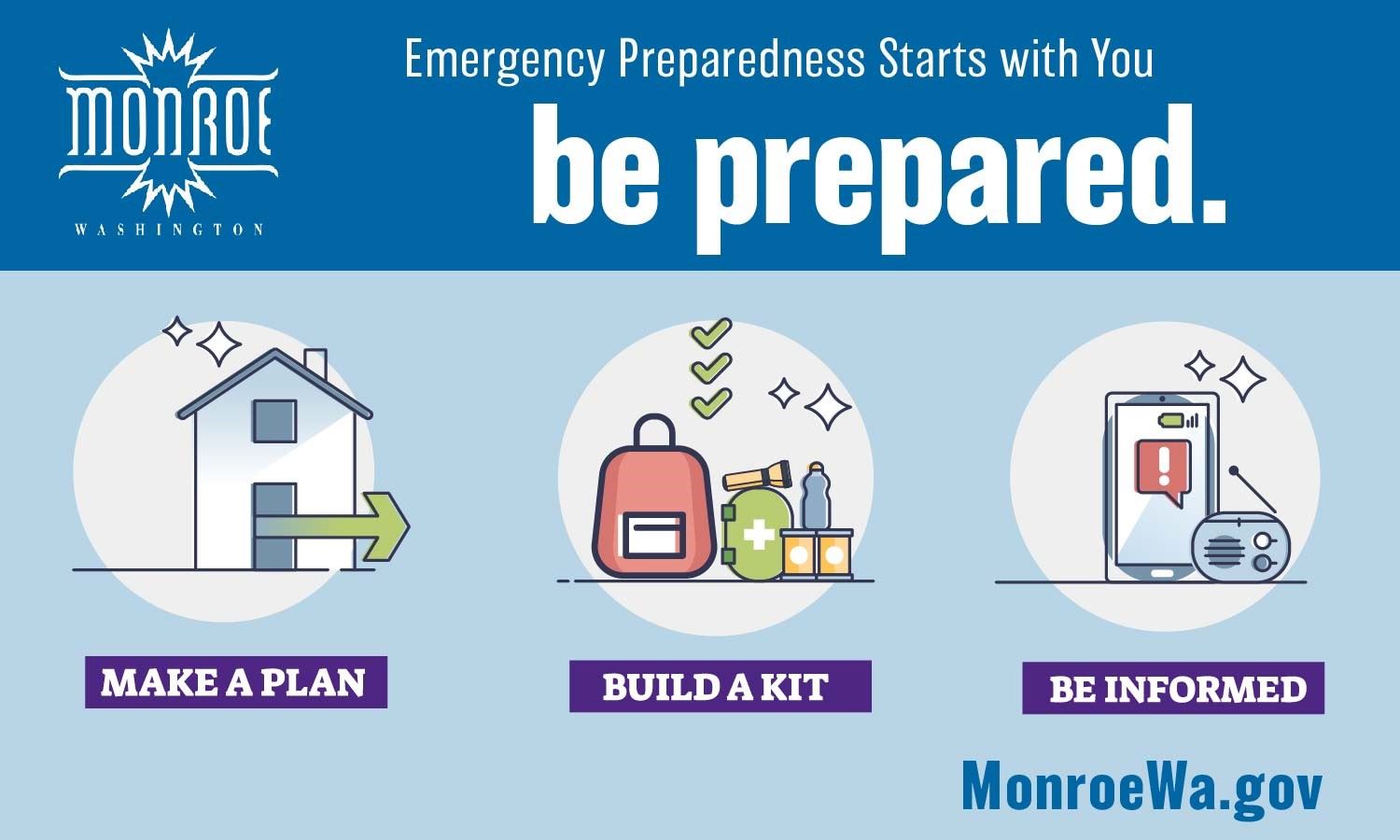 MONROE
WASHINGTON

Emergency Preparedness Starts with You

be prepared.

MAKE A PLAN

BUILD A KIT

BE INFORMED

MonroeWa.gov